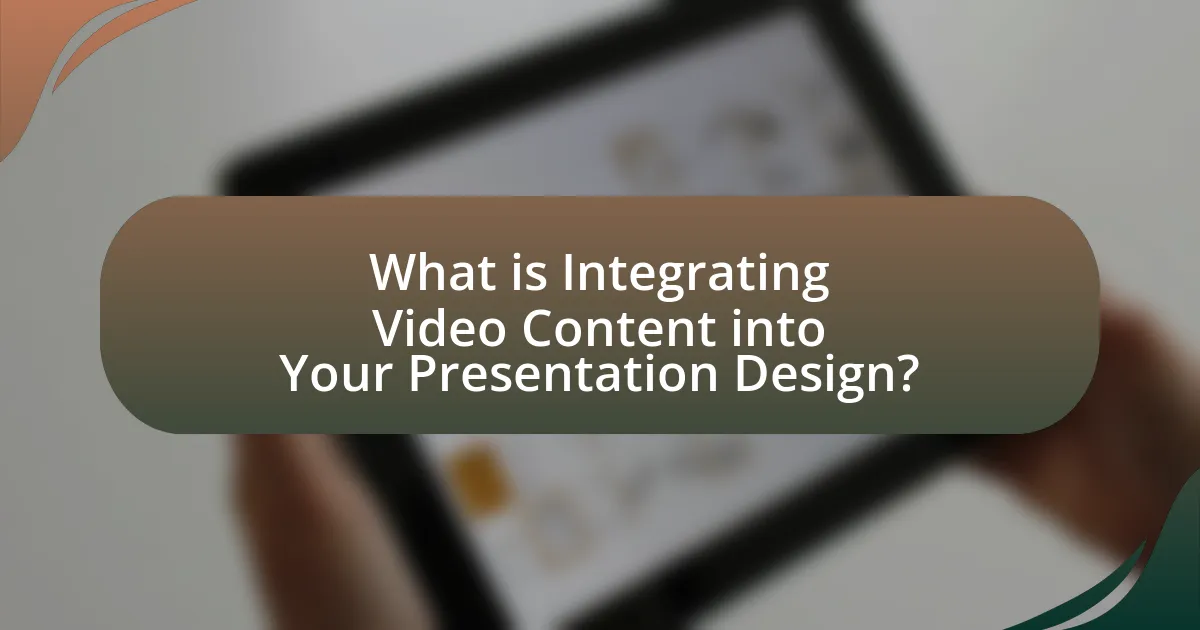 What is Integrating Video Content into Your Presentation Design?